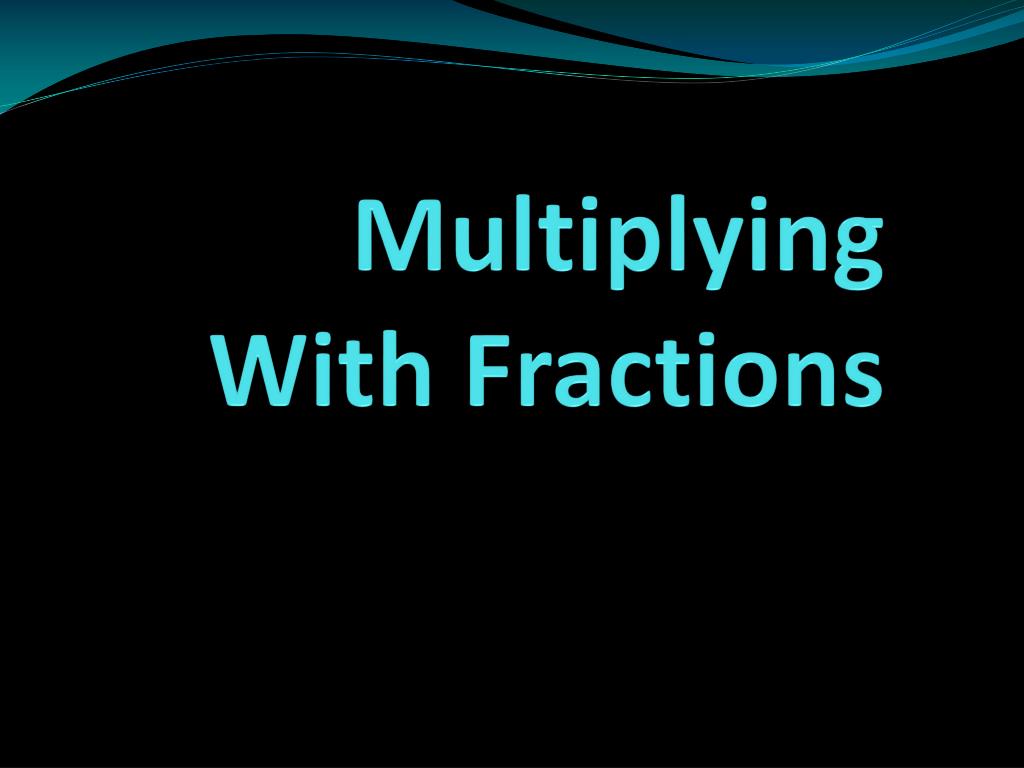 Multiplying
With Fractions